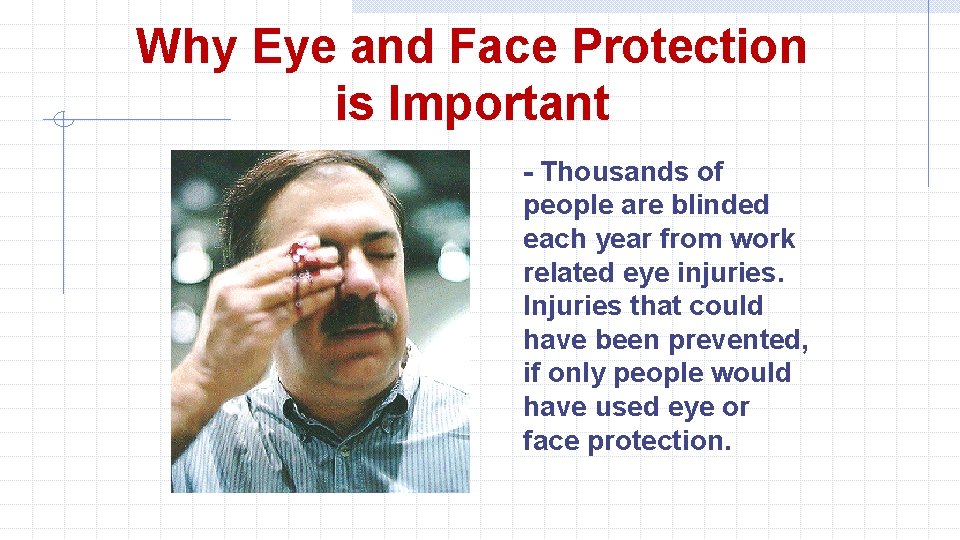 Why Eye and Face Protection is Important

- Thousands of people are blinded each year from work related eye injuries. Injuries that could have been prevented, if only people would have used eye or face protection.